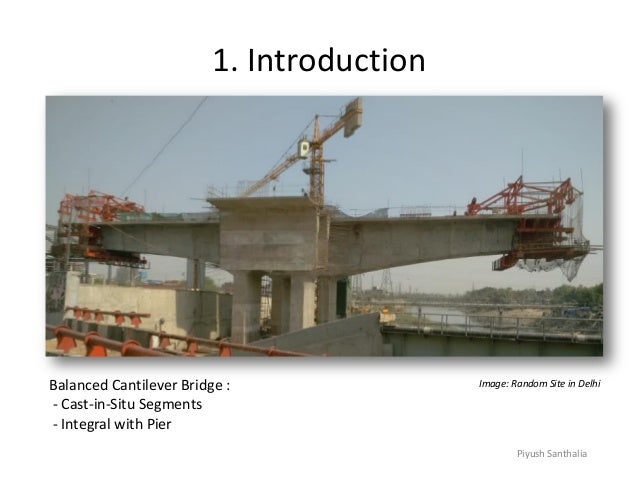 1. Introduction

Balanced Cantilever Bridge :
- Cast-in-Situ Segments
- Integral with Pier

Image: Random Site in Delhi

Piyush Santhalia